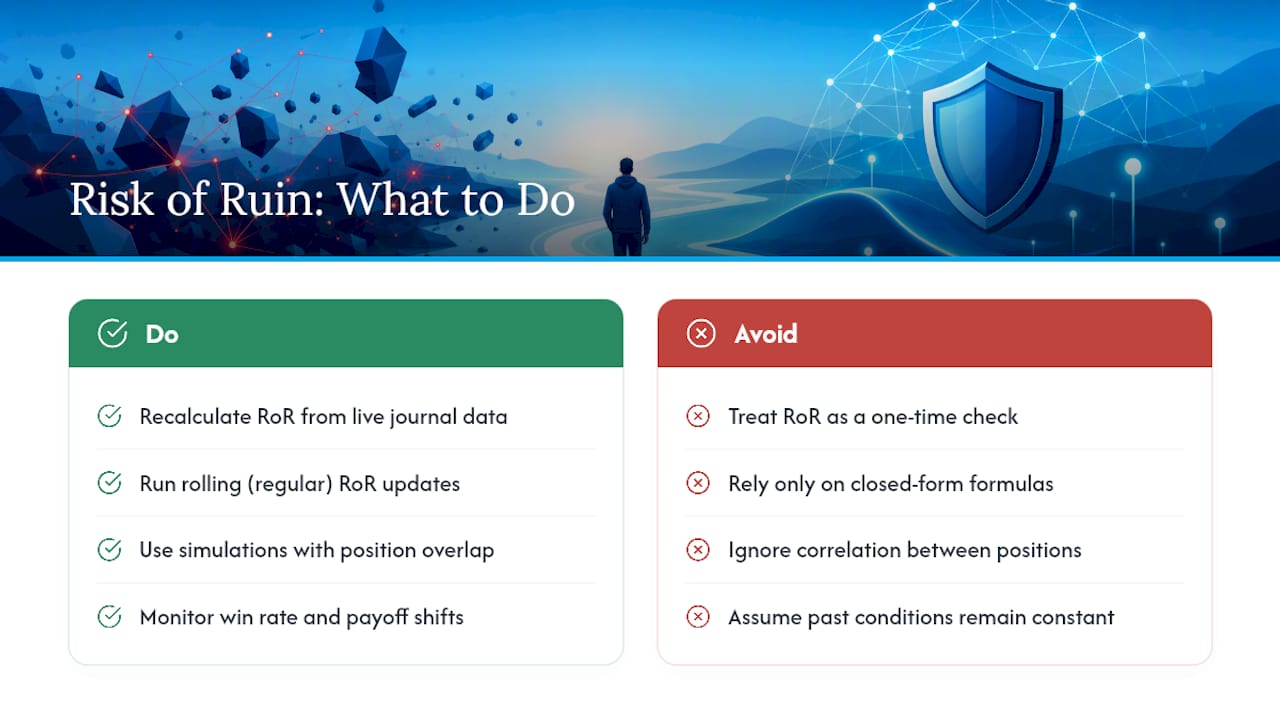 Risk of Ruin: What to Do

Do

Recalculate RoR from live journal data

Run rolling (regular) RoR updates

Use simulations with position overlap

Monitor win rate and payoff shifts

Avoid

Treat RoR as a one-time check

Rely only on closed-form formulas

Ignore correlation between positions

Assume past conditions remain constant